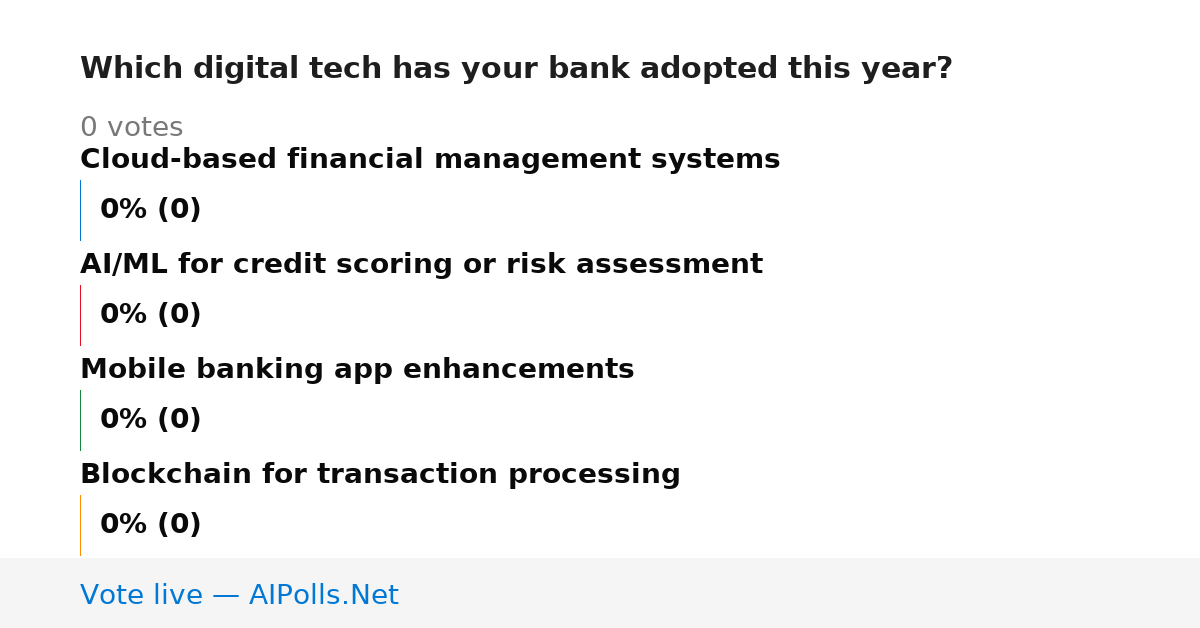 Which digital tech has your bank adopted this year?

0 votes

Cloud-based financial management systems

0% (0)

AI/ML for credit scoring or risk assessment

0% (0)

Mobile banking app enhancements

0% (0)

Blockchain for transaction processing

0% (0)

Vote live — AIPolls.Net